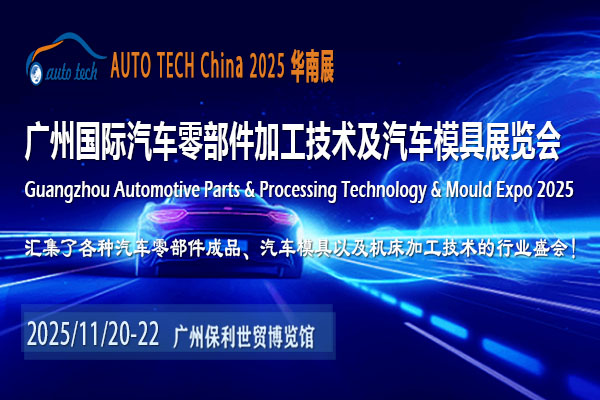 auto tech AUTO TECH China 2025 华南展

广州国际汽车零部件加工技术及汽车模具展览会

Guangzhou Automotive Parts & Processing Technology & Mould Expo 2025

汇集了各种汽车零部件成品、汽车模具以及机床加工技术的行业盛会！

2025/11/20-22 广州保利世贸博览馆